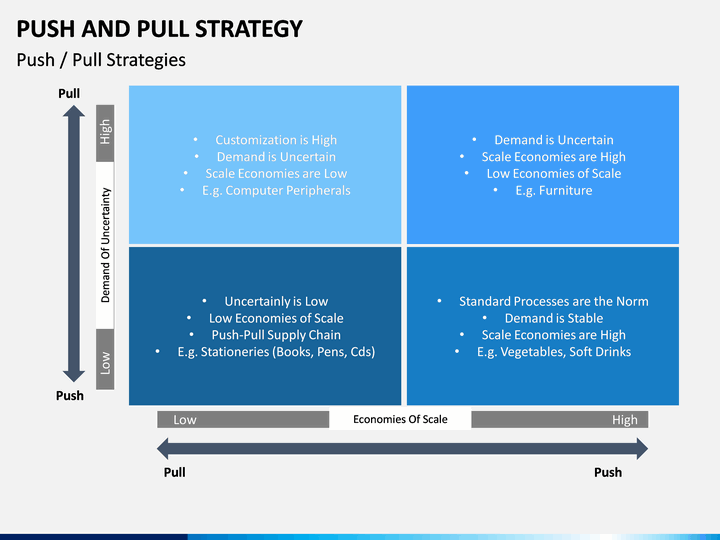 PUSH AND PULL STRATEGY

Push / Pull Strategies

Pull

High

Demand Of Uncertainty

Low

Push

• Customization is High
• Demand is Uncertain
• Scale Economies are Low
• E.g. Computer Peripherals

• Demand is Uncertain
• Scale Economies are High
• Low Economies of Scale
• E.g. Furniture

• Uncertainly is Low
• Low Economies of Scale
• Push-Pull Supply Chain
• E.g. Stationeries (Books, Pens, Cds)

• Standard Processes are the Norm
• Demand is Stable
• Scale Economies are High
• E.g. Vegetables, Soft Drinks

Low

Economies Of Scale

High

Pull

Push